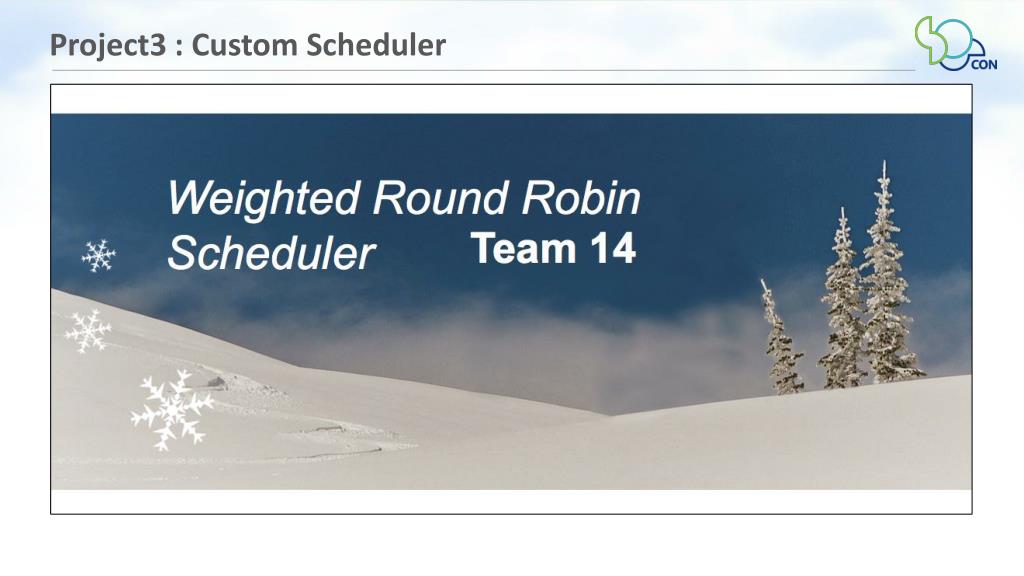 Project3 : Custom Scheduler

CON

Weighted Round Robin Scheduler

Team 14